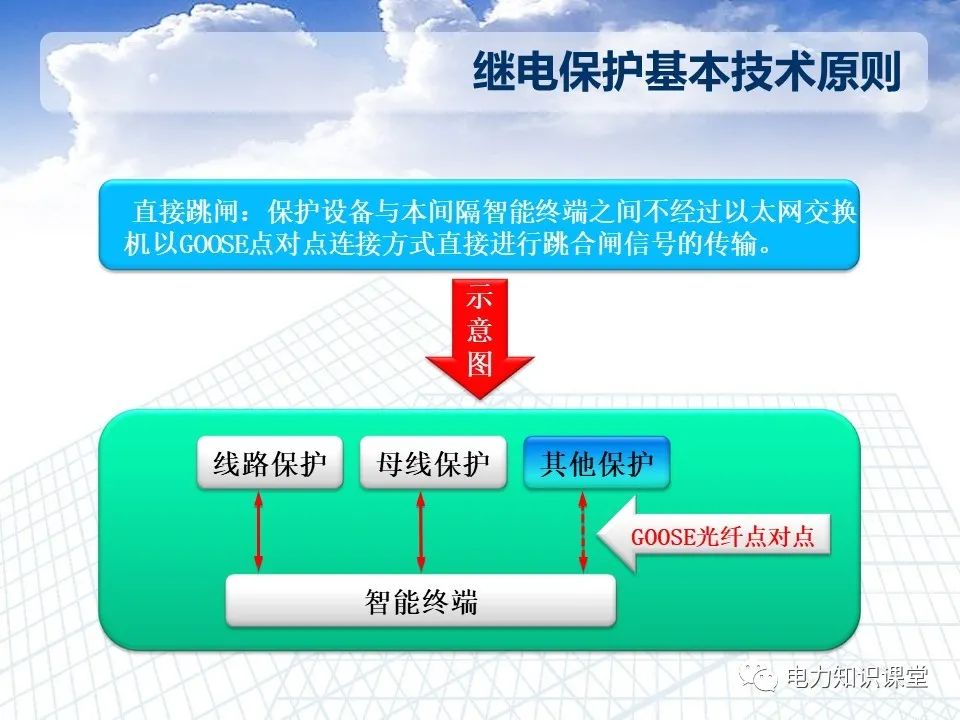 继电保护基本技术原则

直接跳闸：保护设备与本间隔智能终端之间不经过以太网交换机以GOOSE点对点连接方式直接进行跳合闸信号的传输。

示意图

线路保护

母线保护

其他保护

GOOSE光纤点对点

智能终端

电力知识课堂